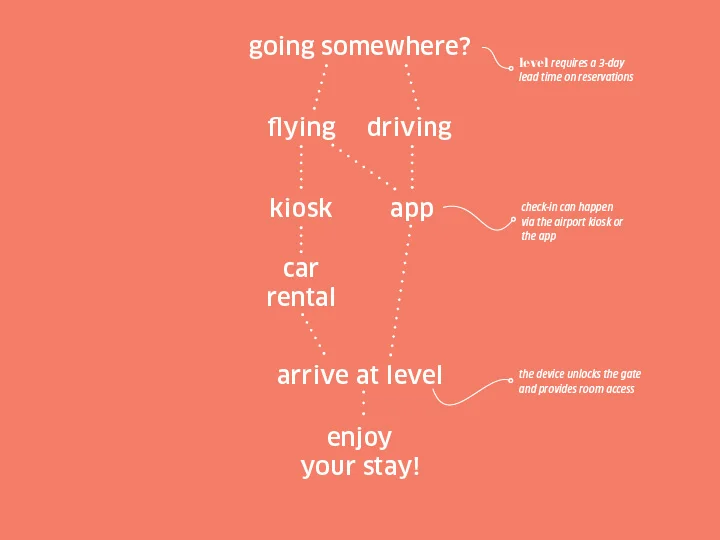 going somewhere?

level requires a 3-day lead time on reservations

flying driving

kiosk app

check-in can happen via the airport kiosk or the app

car rental

arrive at level

the device unlocks the gate and provides room access

enjoy your stay!